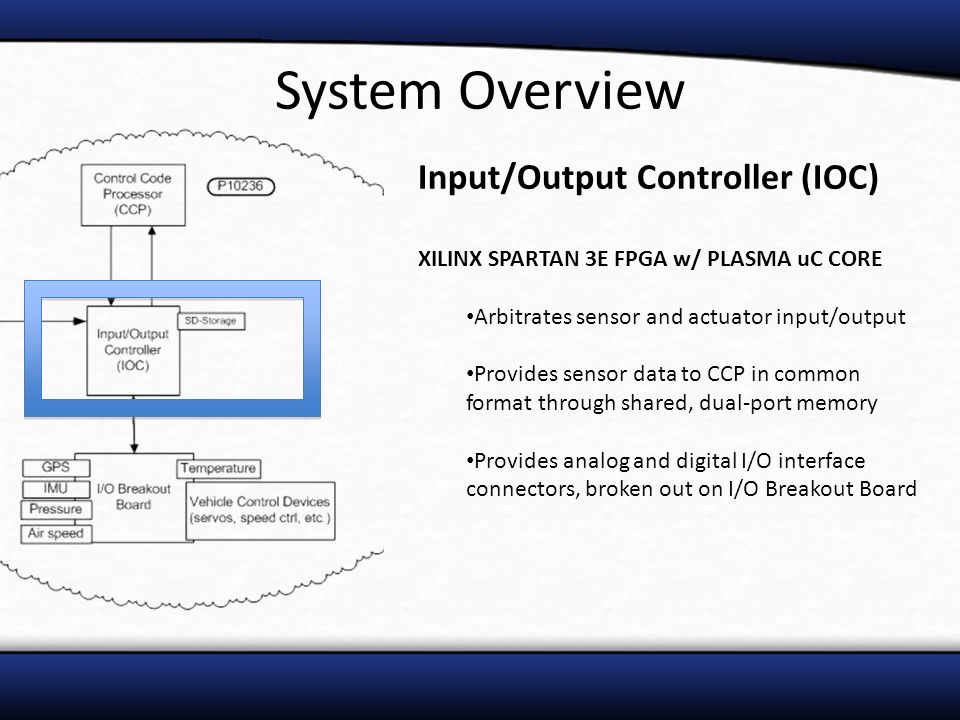 System Overview

Control Code Processor (CCP)

P10236

Input/Output Controller (IOC)

SD-Storage

GPS

IMU

Pressure

Air speed

I/O Breakout Board

Temperature

Vehicle Control Devices (servos, speed ctrl, etc.)

Input/Output Controller (IOC)

XILINX SPARTAN 3E FPGA w/ PLASMA uC CORE

•Arbitrates sensor and actuator input/output

•Provides sensor data to CCP in common format through shared, dual-port memory

•Provides analog and digital I/O interface connectors, broken out on I/O Breakout Board